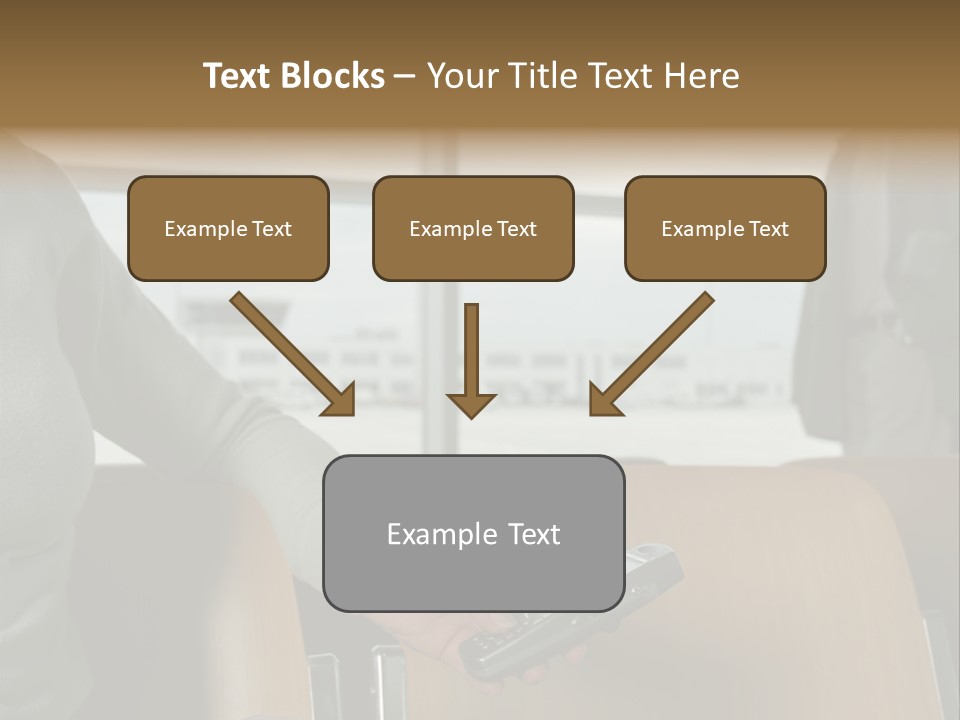 Text Blocks – Your Title Text Here

Example Text

Example Text

Example Text

Example Text